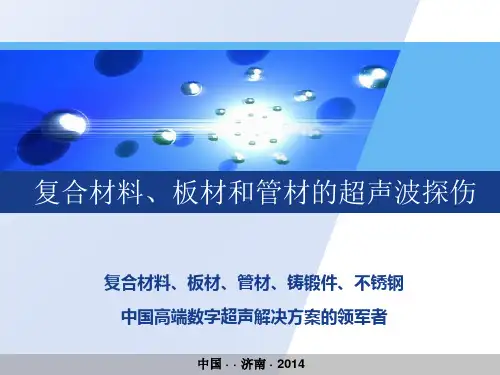 复合材料、板材和管材的超声波探伤

复合材料、板材、管材、铸锻件、不锈钢

中国高端数字超声解决方案的领军者

中国 · · 济南 · 2014